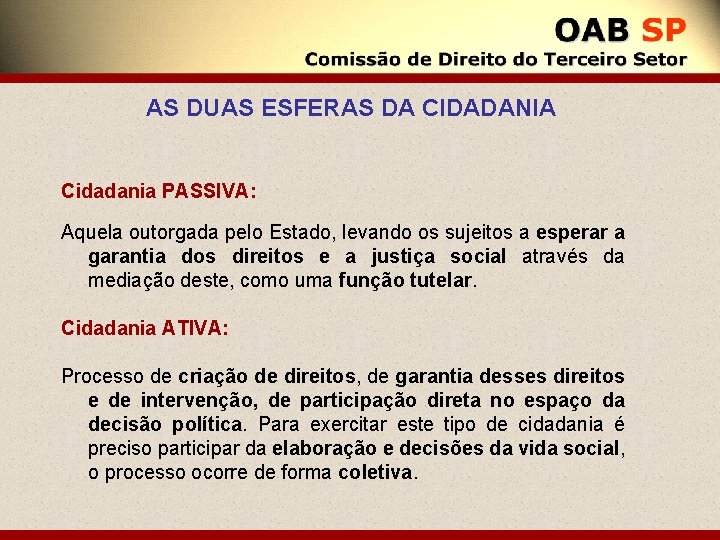 OAB SP
Comissão de Direito do Terceiro Setor

AS DUAS ESFERAS DA CIDADANIA

Cidadania PASSIVA:

Aquela outorgada pelo Estado, levando os sujeitos a esperar a garantia dos direitos e a justiça social através da mediação deste, como uma função tutelar.

Cidadania ATIVA:

Processo de criação de direitos, de garantia desses direitos e de intervenção, de participação direta no espaço da decisão política. Para exercitar este tipo de cidadania é preciso participar da elaboração e decisões da vida social, o processo ocorre de forma coletiva.